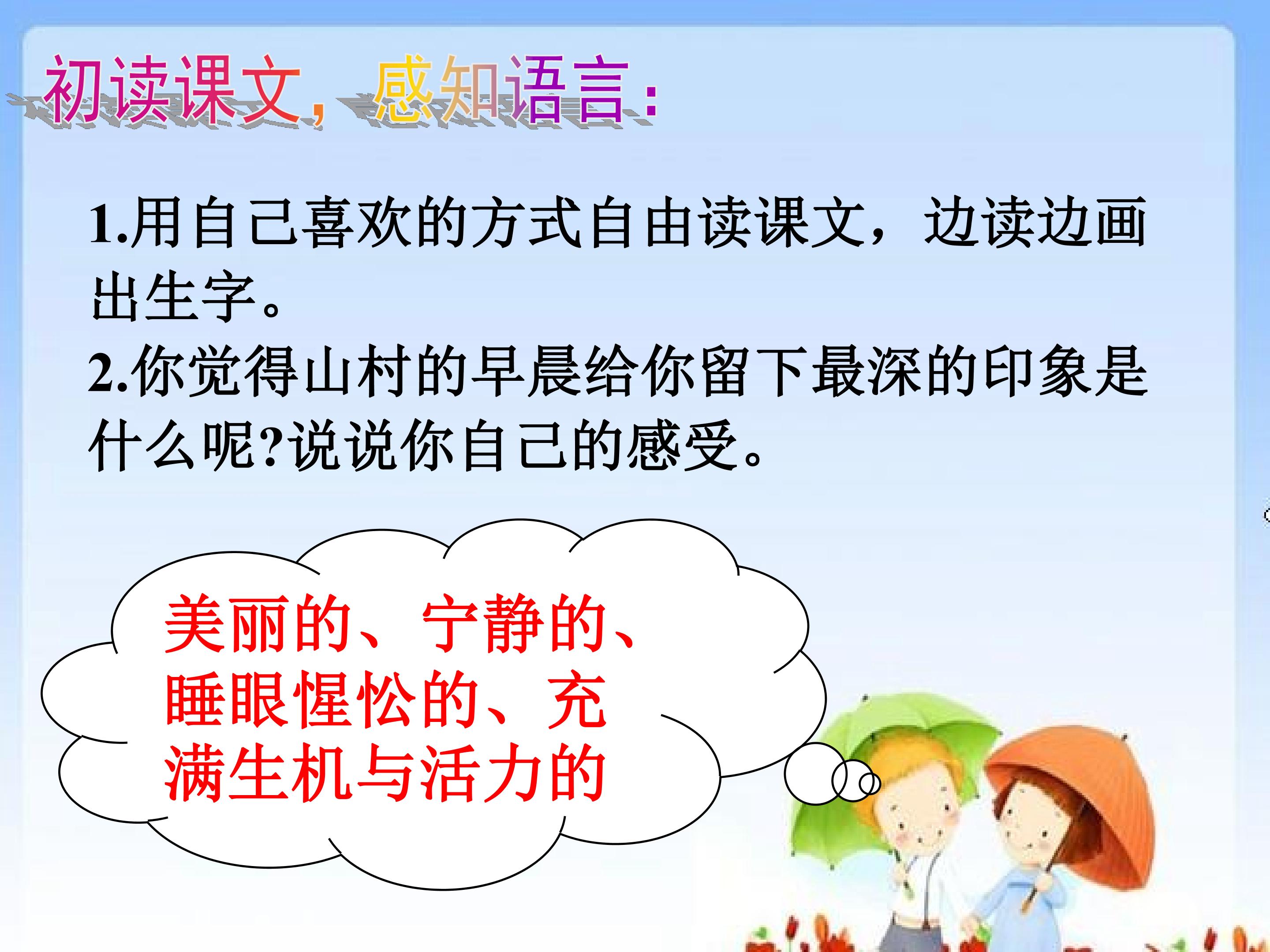 初读课文，感知语言：

1.用自己喜欢的方式自由读课文，边读边画出生字。
2.你觉得山村的早晨给你留下最深的印象是什么呢?说说你自己的感受。

美丽的、宁静的、睡眼惺忪的、充满生机与活力的